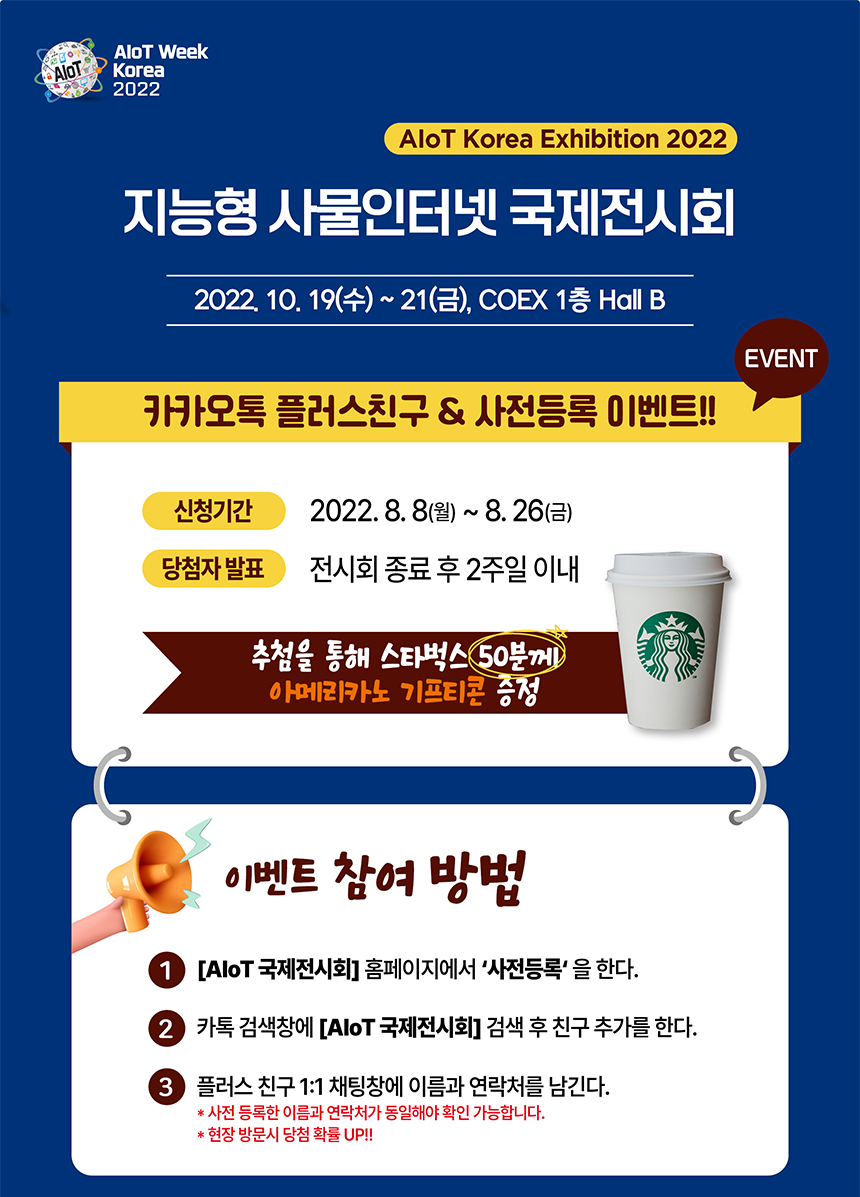 AIoT AIoT Week Korea 2022

AIoT Korea Exhibition 2022

지능형 사물인터넷 국제전시회

2022. 10. 19(수) ~ 21(금), COEX 1층 Hall B

EVENT

카카오톡 플러스친구 & 사전등록 이벤트!!

신청기간 2022. 8. 8(월) ~ 8. 26(금)

당첨자 발표 전시회 종료 후 2주일 이내

추첨을 통해 스타벅스 50분께 아메리카노 기프티콘 증정

이벤트 참여 방법

1 [AIoT 국제전시회] 홈페이지에서 '사전등록' 을 한다.

2 카톡 검색창에 [AIoT 국제전시회] 검색 후 친구 추가를 한다.

3 플러스 친구 1:1 채팅창에 이름과 연락처를 남긴다.
* 사전 등록한 이름과 연락처가 동일해야 확인 가능합니다.
* 현장 방문시 당첨 확률 UP!!